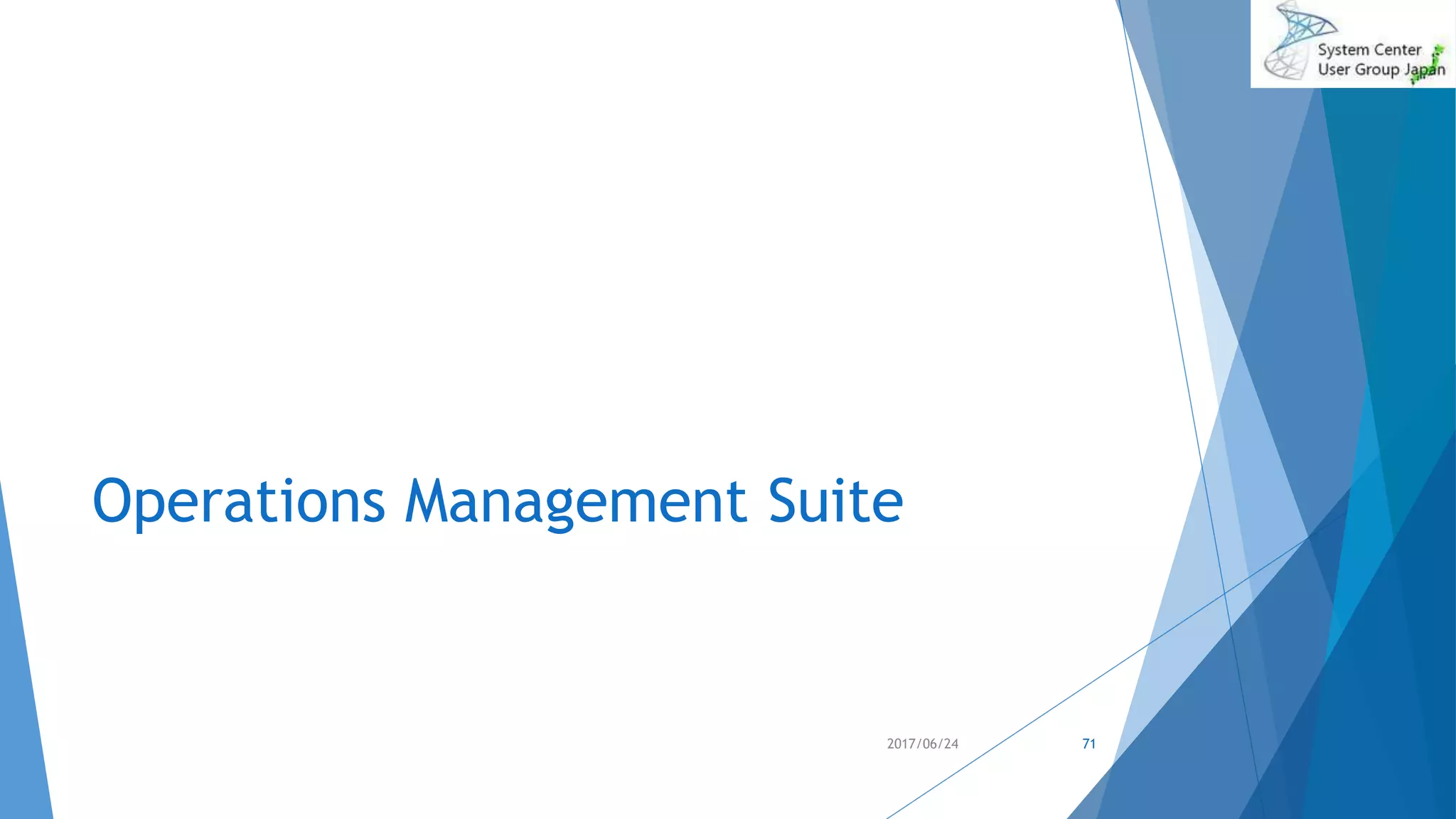 System Center
User Group Japan

Operations Management Suite

2017/06/24

71